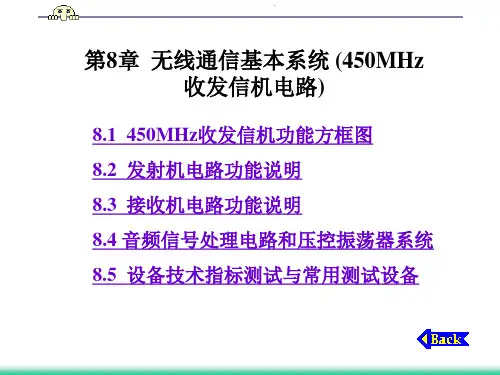 第8章 无线通信基本系统 (450MHz 收发信机电路)

8.1 450MHz收发信机功能方框图

8.2 发射机电路功能说明

8.3 接收机电路功能说明

8.4 音频信号处理电路和压控振荡器系统

8.5 设备技术指标测试与常用测试设备

Back